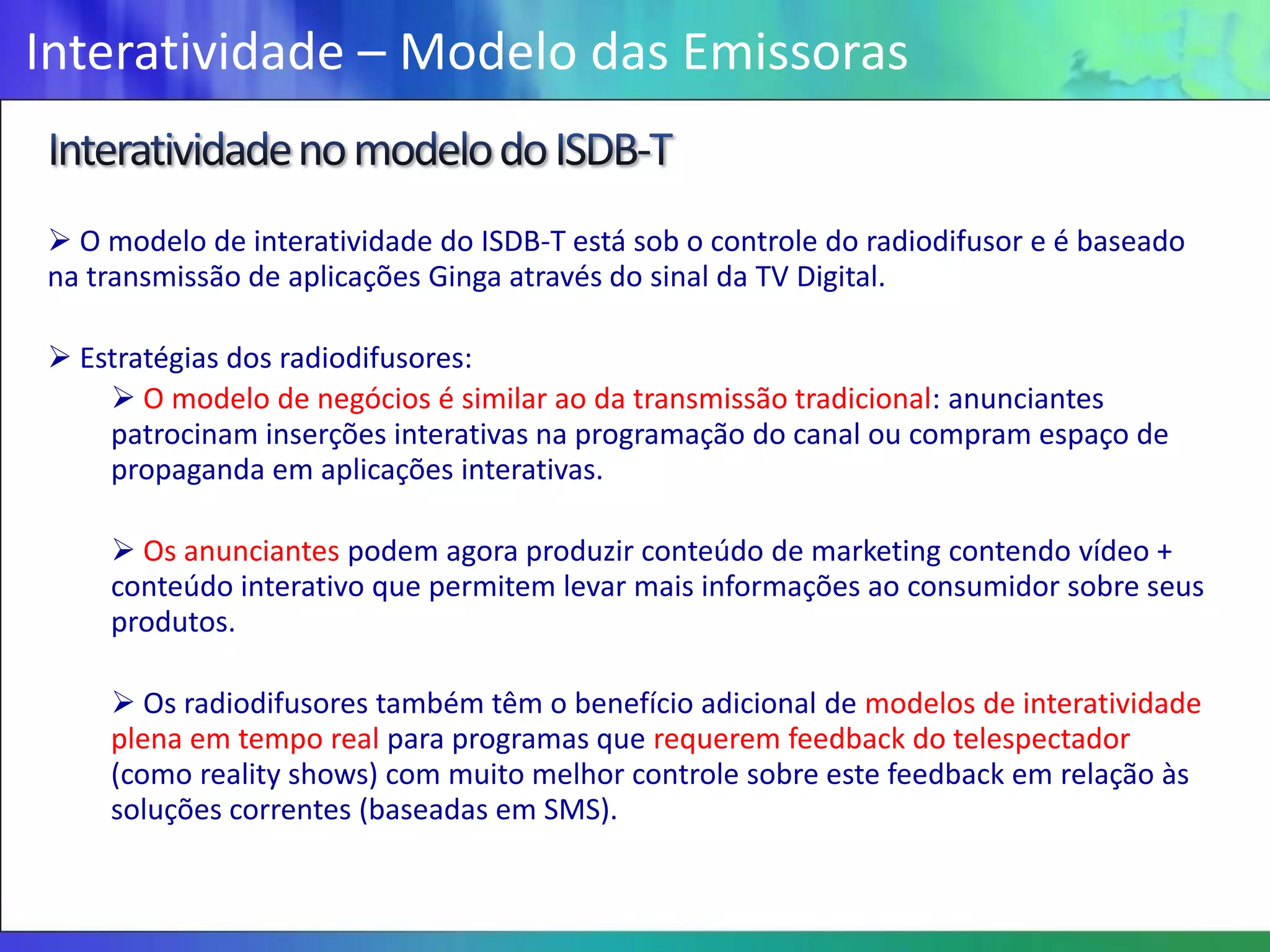 Interatividade – Modelo das Emissoras

Interatividade no modelo do ISDB-T

➢ O modelo de interatividade do ISDB-T está sob o controle do radiodifusor e é baseado na transmissão de aplicações Ginga através do sinal da TV Digital.

➢ Estratégias dos radiodifusores:

➢ O modelo de negócios é similar ao da transmissão tradicional: anunciantes patrocinam inserções interativas na programação do canal ou compram espaço de propaganda em aplicações interativas.

➢ Os anunciantes podem agora produzir conteúdo de marketing contendo vídeo + conteúdo interativo que permitem levar mais informações ao consumidor sobre seus produtos.

➢ Os radiodifusores também têm o benefício adicional de modelos de interatividade plena em tempo real para programas que requerem feedback do telespectador (como reality shows) com muito melhor controle sobre este feedback em relação às soluções correntes (baseadas em SMS).